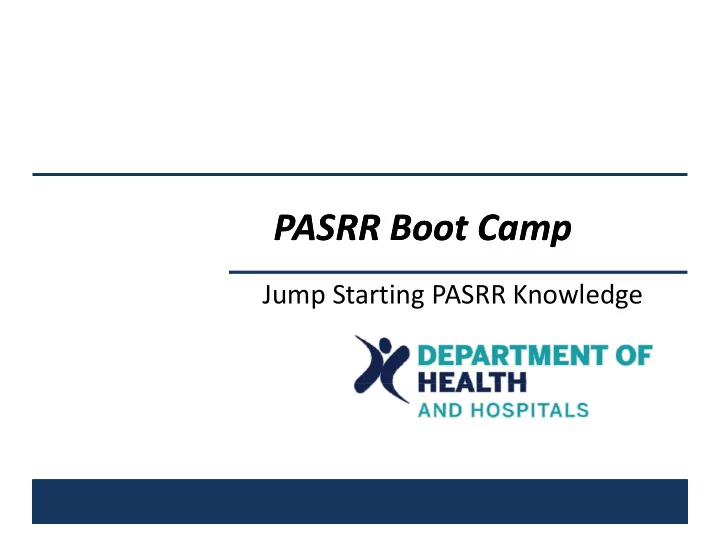 PASRR Boot Camp

Jump Starting PASRR Knowledge

DEPARTMENT OF HEALTH AND HOSPITALS